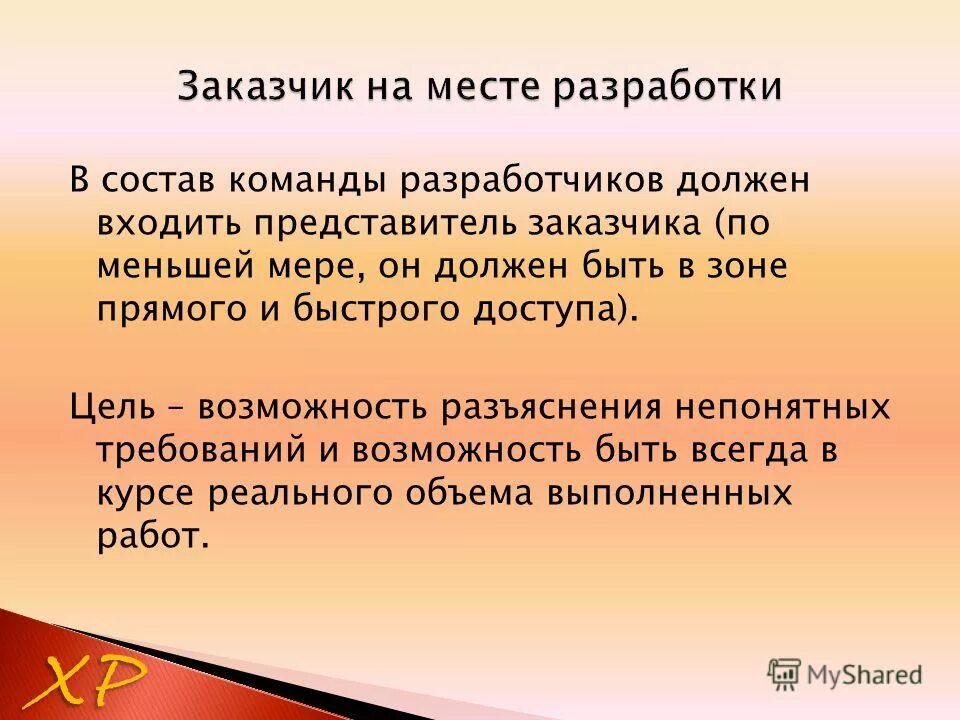 Заказчик на месте разработки

В состав команды разработчиков должен входить представитель заказчика (по меньшей мере, он должен быть в зоне прямого и быстрого доступа).

Цель – возможность разъяснения непонятных требований и возможность быть всегда в курсе реального объема выполненных работ.

XP

MyShared